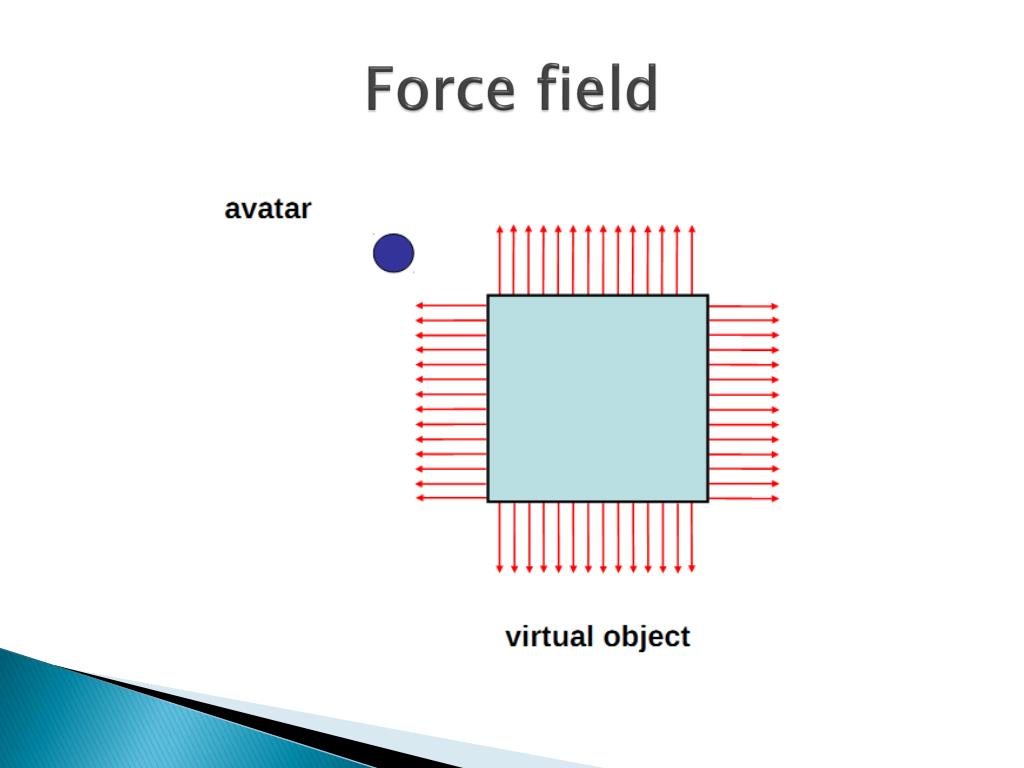 Force field

avatar

virtual object